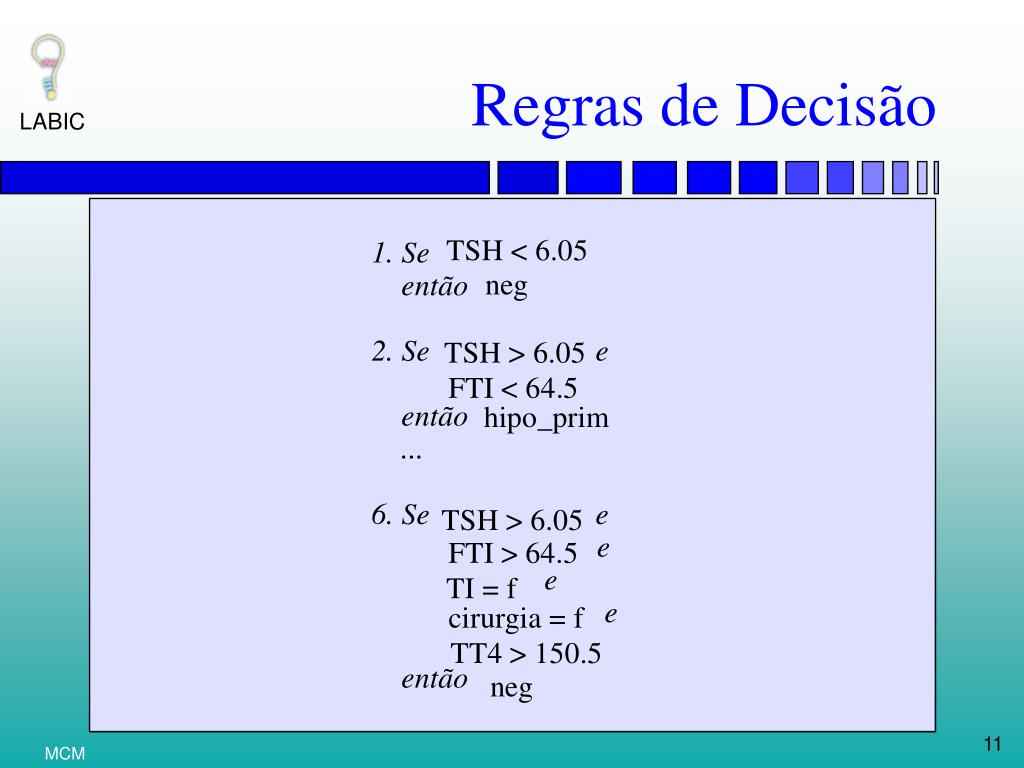 LABIC

Regras de Decisão

1. Se TSH < 6.05
então neg

2. Se TSH > 6.05 e
FTI < 64.5
então hipo_prim
...

6. Se TSH > 6.05 e
FTI > 64.5 e
TI = f e
cirurgia = f e
TT4 > 150.5
então neg

MCM

11